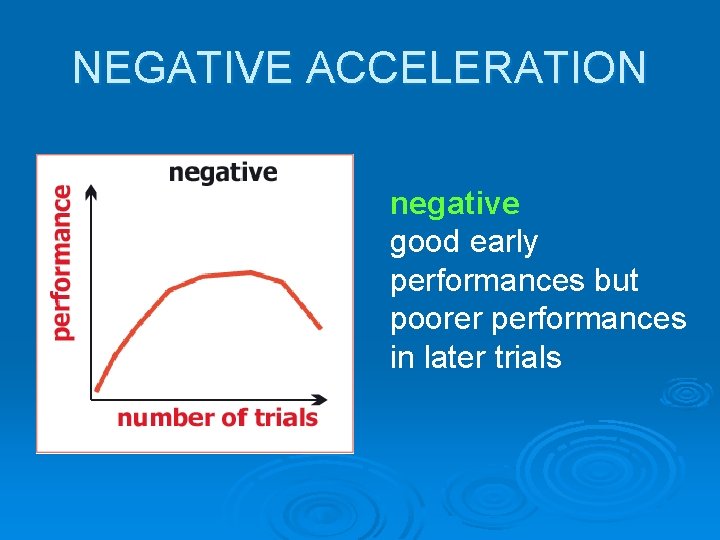 NEGATIVE ACCELERATION

negative

performance

number of trials

negative
good early performances but poorer performances in later trials